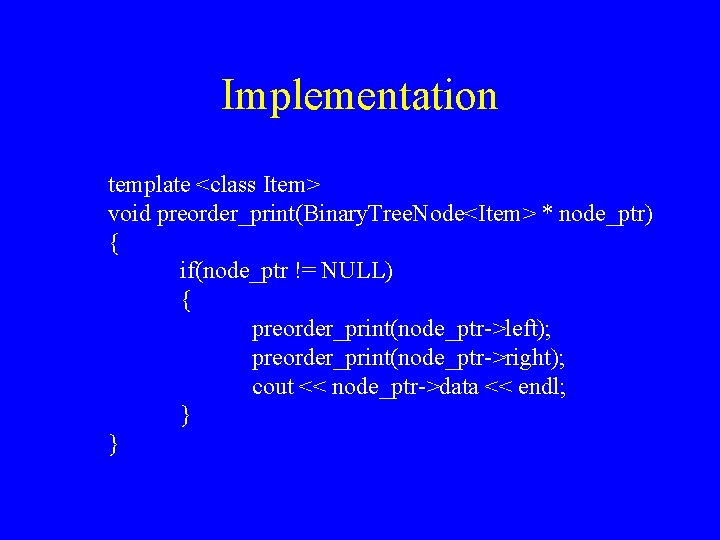 Implementation

template <class Item>
void preorder_print(BinaryTreeNode<Item> * node_ptr)
{
	if(node_ptr != NULL)
	{
		preorder_print(node_ptr->left);
		preorder_print(node_ptr->right);
		cout << node_ptr->data << endl;
	}
}